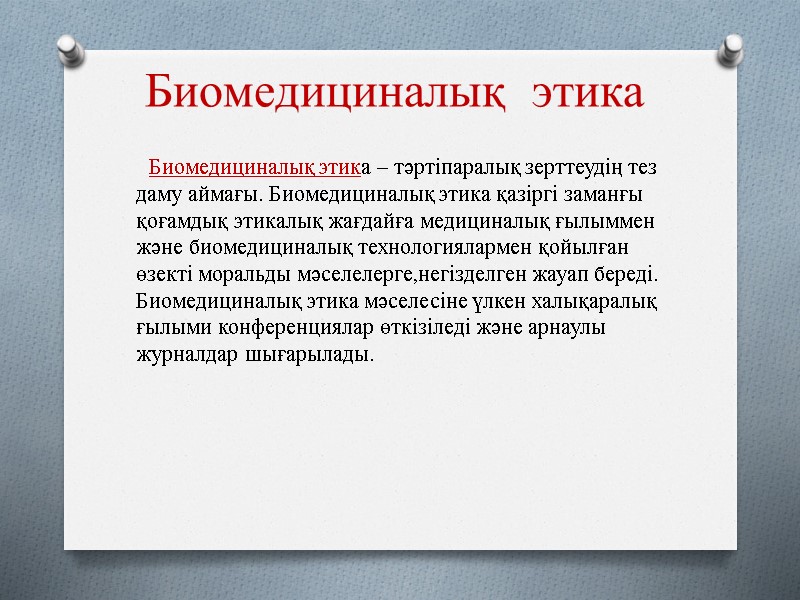 Биомедициналық этика

Биомедициналық этика – тәртіпаралық зерттеудің тез даму аймағы. Биомедициналық этика қазіргі заманғы қоғамдық этикалық жағдайға медициналық ғылыммен және биомедициналық технологиялармен қойылған өзекті моральды мәселелерге,негізделген жауап береді. Биомедициналық этика мәселесіне үлкен халықаралық ғылыми конференциялар өткізіледі және арнаулы журналдар шығарылады.